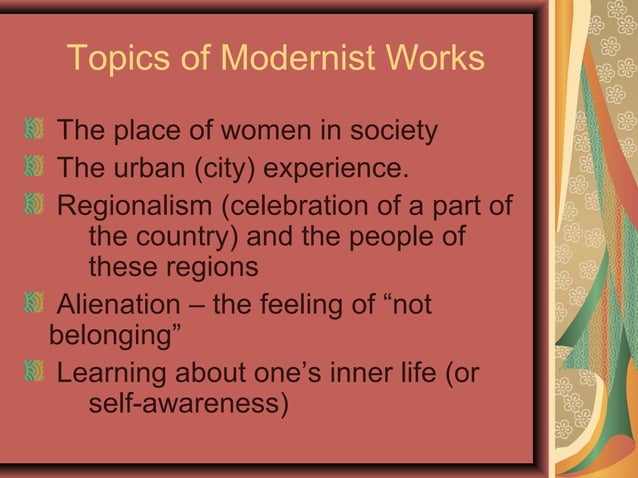 Topics of Modernist Works

The place of women in society
The urban (city) experience.
Regionalism (celebration of a part of the country) and the people of these regions
Alienation – the feeling of “not belonging”
Learning about one’s inner life (or self-awareness)